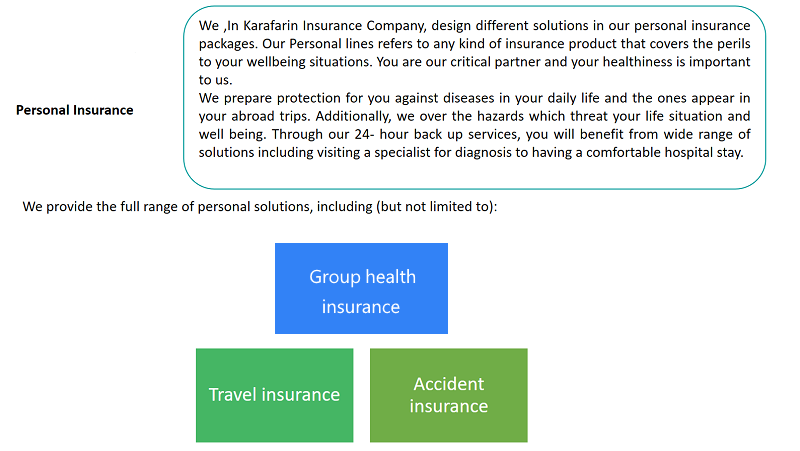 Personal Insurance

We ,In Karafarin Insurance Company, design different solutions in our personal insurance packages. Our Personal lines refers to any kind of insurance product that covers the perils to your wellbeing situations. You are our critical partner and your healthiness is important to us.
We prepare protection for you against diseases in your daily life and the ones appear in your abroad trips. Additionally, we over the hazards which threat your life situation and well being. Through our 24- hour back up services, you will benefit from wide range of solutions including visiting a specialist for diagnosis to having a comfortable hospital stay.

We provide the full range of personal solutions, including (but not limited to):

Group health insurance

Travel insurance

Accident insurance